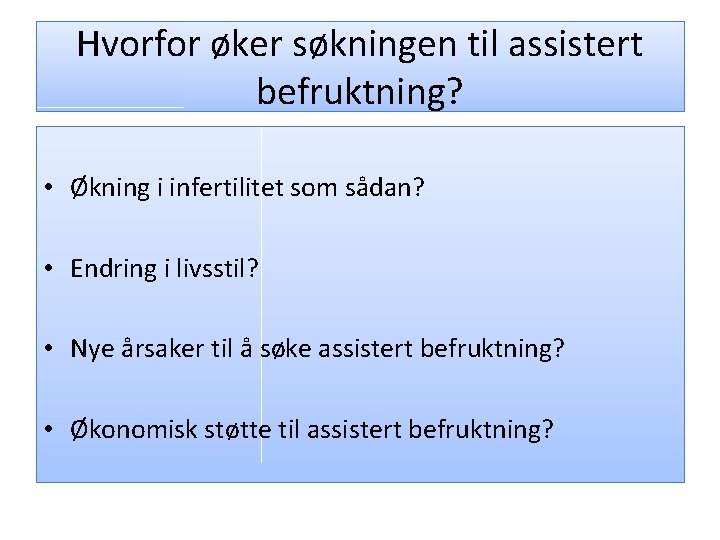 Hvorfor øker søkningen til assistert befruktning?

• Økning i infertilitet som sådan?

• Endring i livsstil?

• Nye årsaker til å søke assistert befruktning?

• Økonomisk støtte til assistert befruktning?